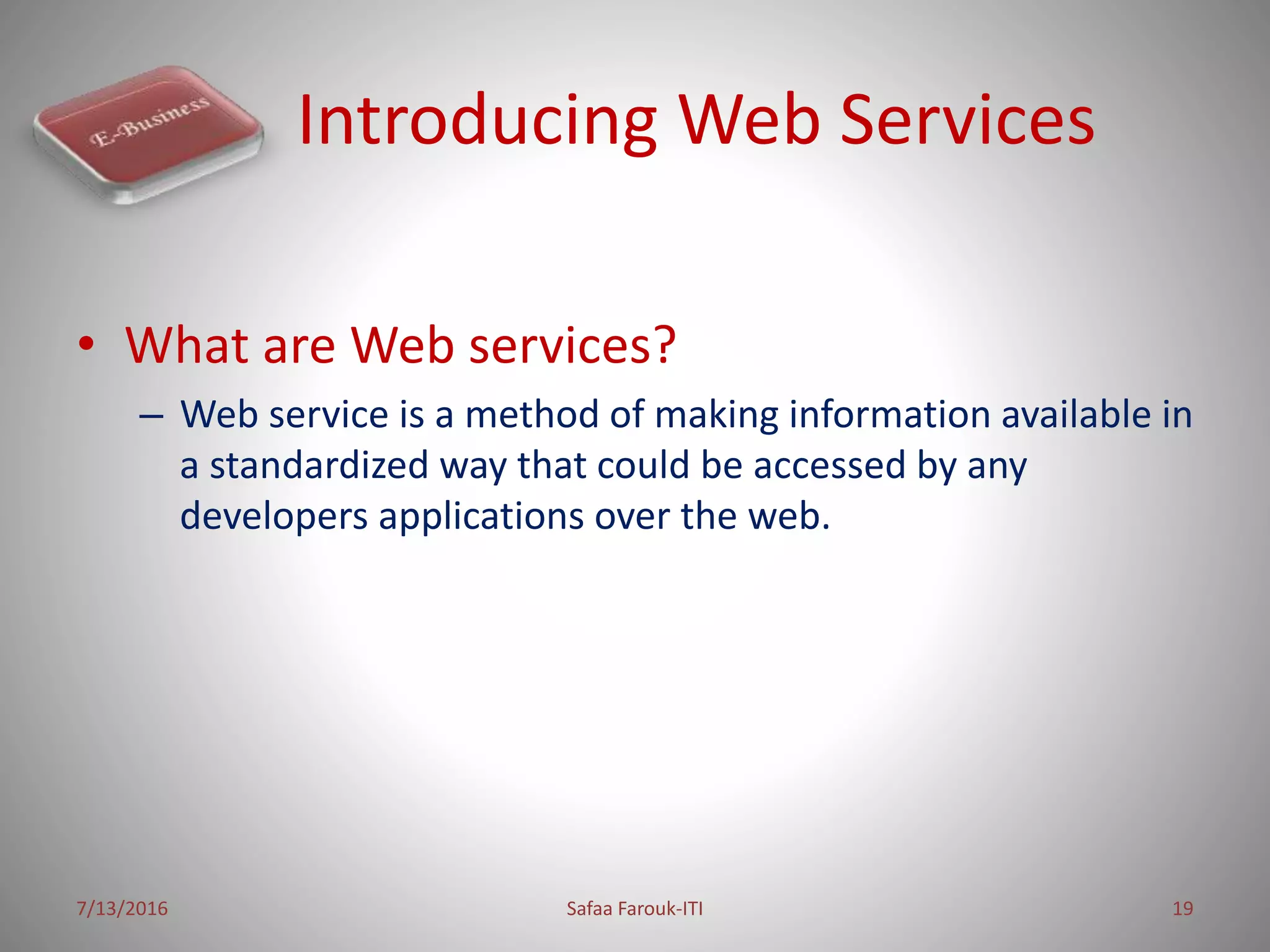 E-Business

Introducing Web Services

• What are Web services?

– Web service is a method of making information available in a standardized way that could be accessed by any developers applications over the web.

7/13/2016 Safaa Farouk-ITI 19